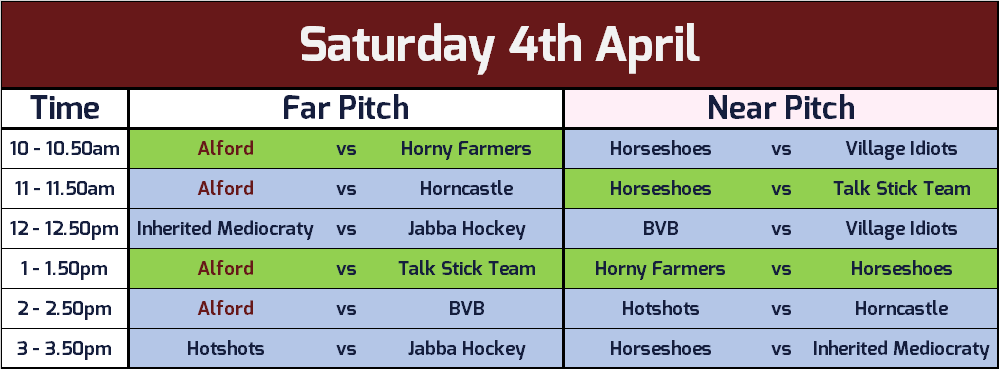 Saturday 4th April

| Time | Far Pitch | | | Near Pitch | | |
|---|---|---|---|---|---|---|
| 10 - 10.50am | Alford | vs | Horny Farmers | Horseshoes | vs | Village Idiots |
| 11 - 11.50am | Alford | vs | Horncastle | Horseshoes | vs | Talk Stick Team |
| 12 - 12.50pm | Inherited Mediocraty | vs | Jabba Hockey | BVB | vs | Village Idiots |
| 1 - 1.50pm | Alford | vs | Talk Stick Team | Horny Farmers | vs | Horseshoes |
| 2 - 2.50pm | Alford | vs | BVB | Hotshots | vs | Horncastle |
| 3 - 3.50pm | Hotshots | vs | Jabba Hockey | Horseshoes | vs | Inherited Mediocraty |